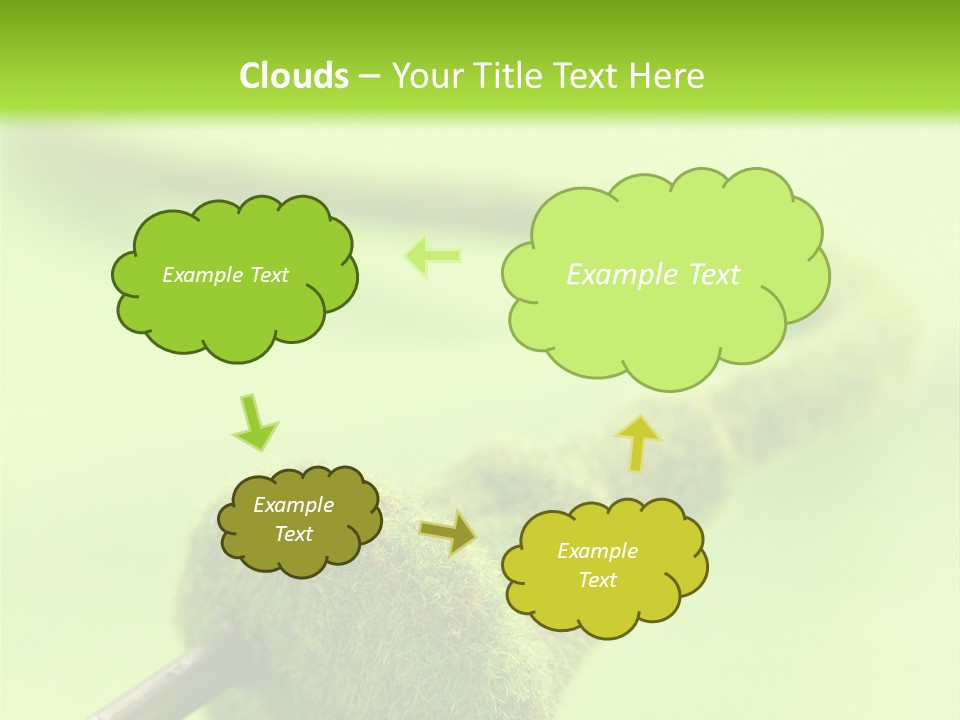 Clouds – Your Title Text Here

Example Text

Example Text

Example Text

Example Text